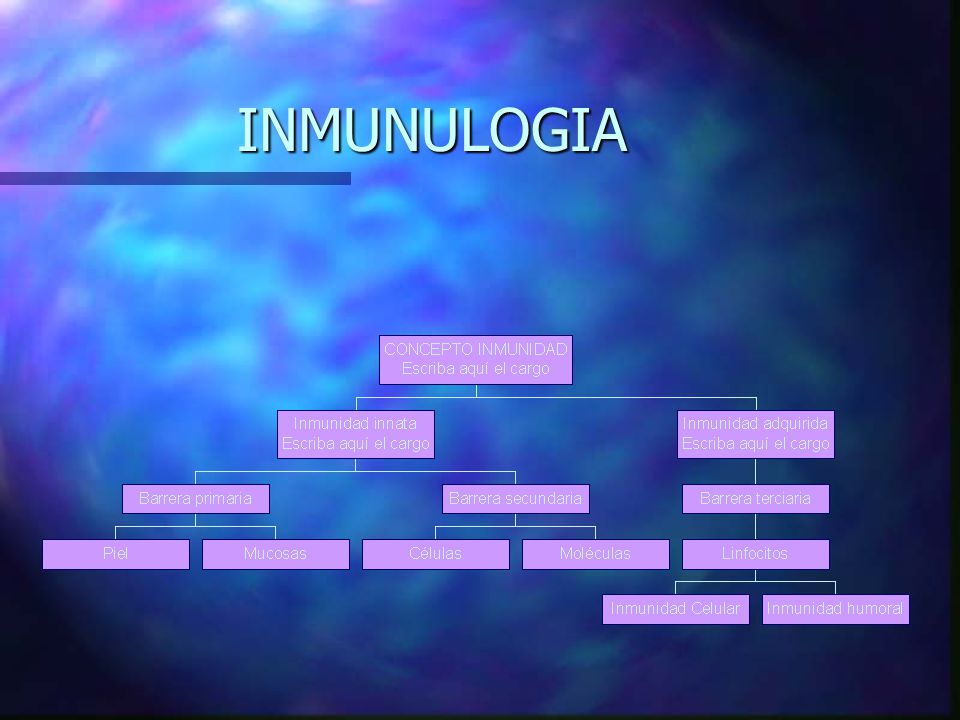 INMUNULOGIA

CONCEPTO INMUNIDAD
Escriba aquí el cargo

Inmunidad innata
Escriba aquí el cargo

Inmunidad adquirida
Escriba aquí el cargo

Barrera primaria

Barrera secundaria

Barrera terciaria

Piel

Mucosas

Células

Moléculas

Linfocitos

Inmunidad Celular

Inmunidad humoral